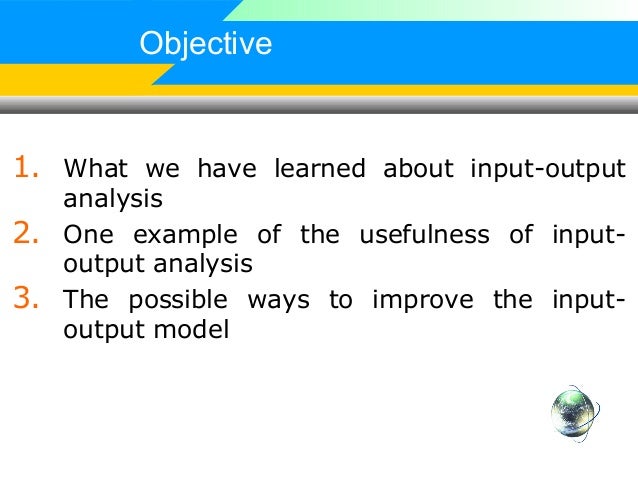 Objective

1. What we have learned about input-output analysis
2. One example of the usefulness of input-output analysis
3. The possible ways to improve the input-output model